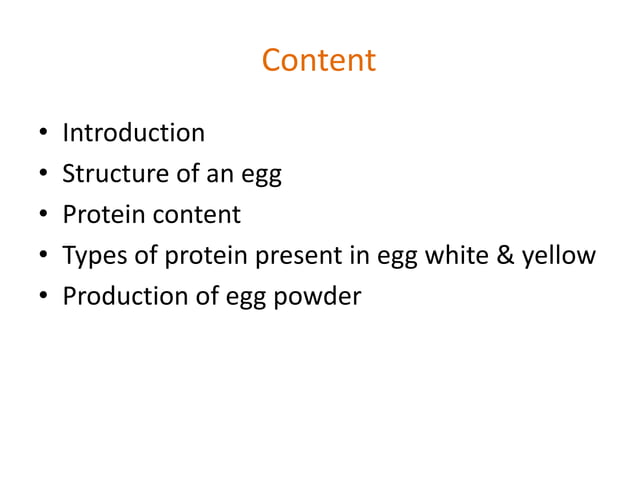 Content

• Introduction
• Structure of an egg
• Protein content
• Types of protein present in egg white & yellow
• Production of egg powder